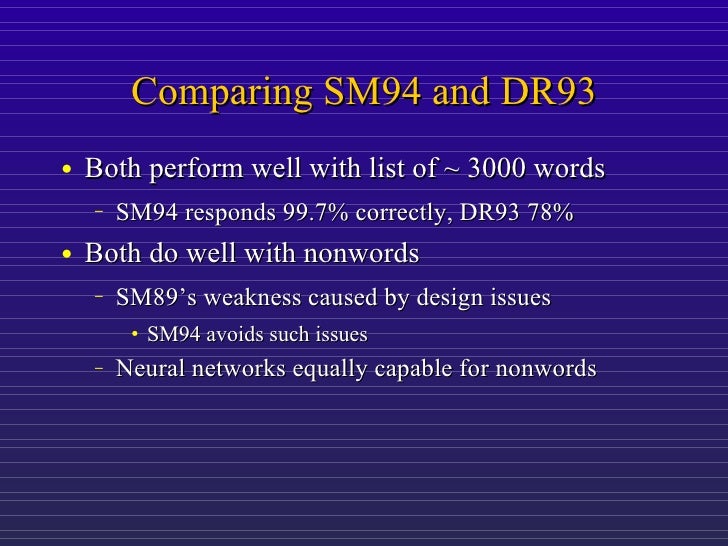 Comparing SM94 and DR93

• Both perform well with list of ~ 3000 words

– SM94 responds 99.7% correctly, DR93 78%

• Both do well with nonwords

– SM89's weakness caused by design issues

• SM94 avoids such issues

– Neural networks equally capable for nonwords